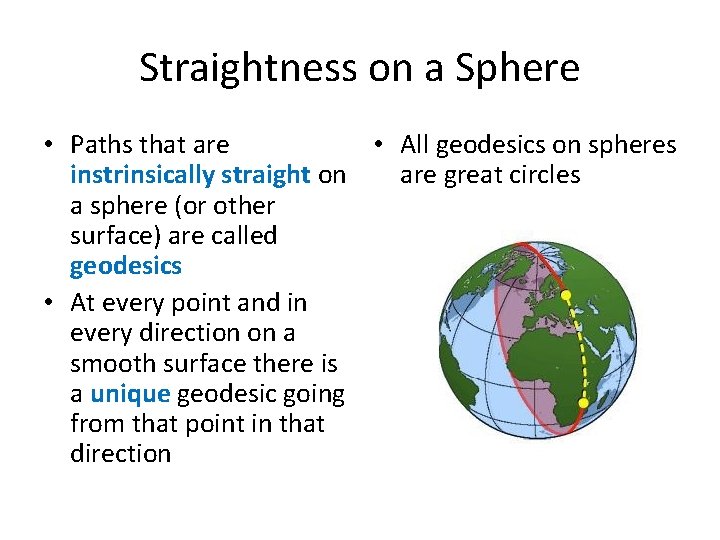 Straightness on a Sphere

• Paths that are instrinsically straight on a sphere (or other surface) are called geodesics

• At every point and in every direction on a smooth surface there is a unique geodesic going from that point in that direction

• All geodesics on spheres are great circles